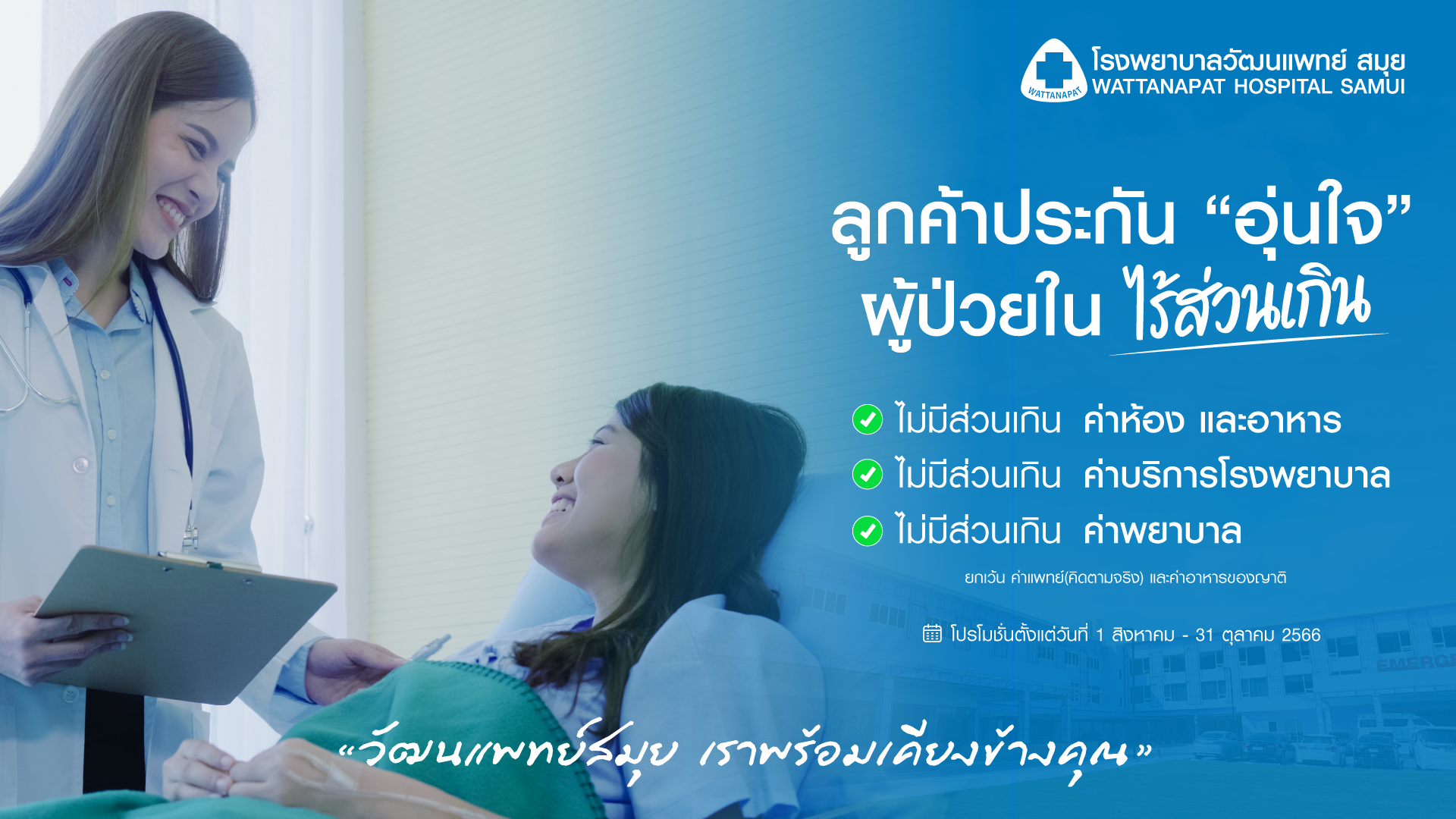 WATTANAPAT
โรงพยาบาลวัฒนแพทย์ สมุย
WATTANAPAT HOSPITAL SAMUI

ลูกค้าประกัน “อุ่นใจ”
ผู้ป่วยใน ไร้ส่วนเกิน

ไม่มีส่วนเกิน ค่าห้อง และอาหาร
ไม่มีส่วนเกิน ค่าบริการโรงพยาบาล
ไม่มีส่วนเกิน ค่าพยาบาล

ยกเว้น ค่าแพทย์(คิดตามจริง) และค่าอาหารของญาติ

โปรโมชั่นตั้งแต่วันที่ 1 สิงหาคม - 31 ตุลาคม 2566

EMERG

“วัฒนแพทย์สมุย เราพร้อมเคียงข้างคุณ”